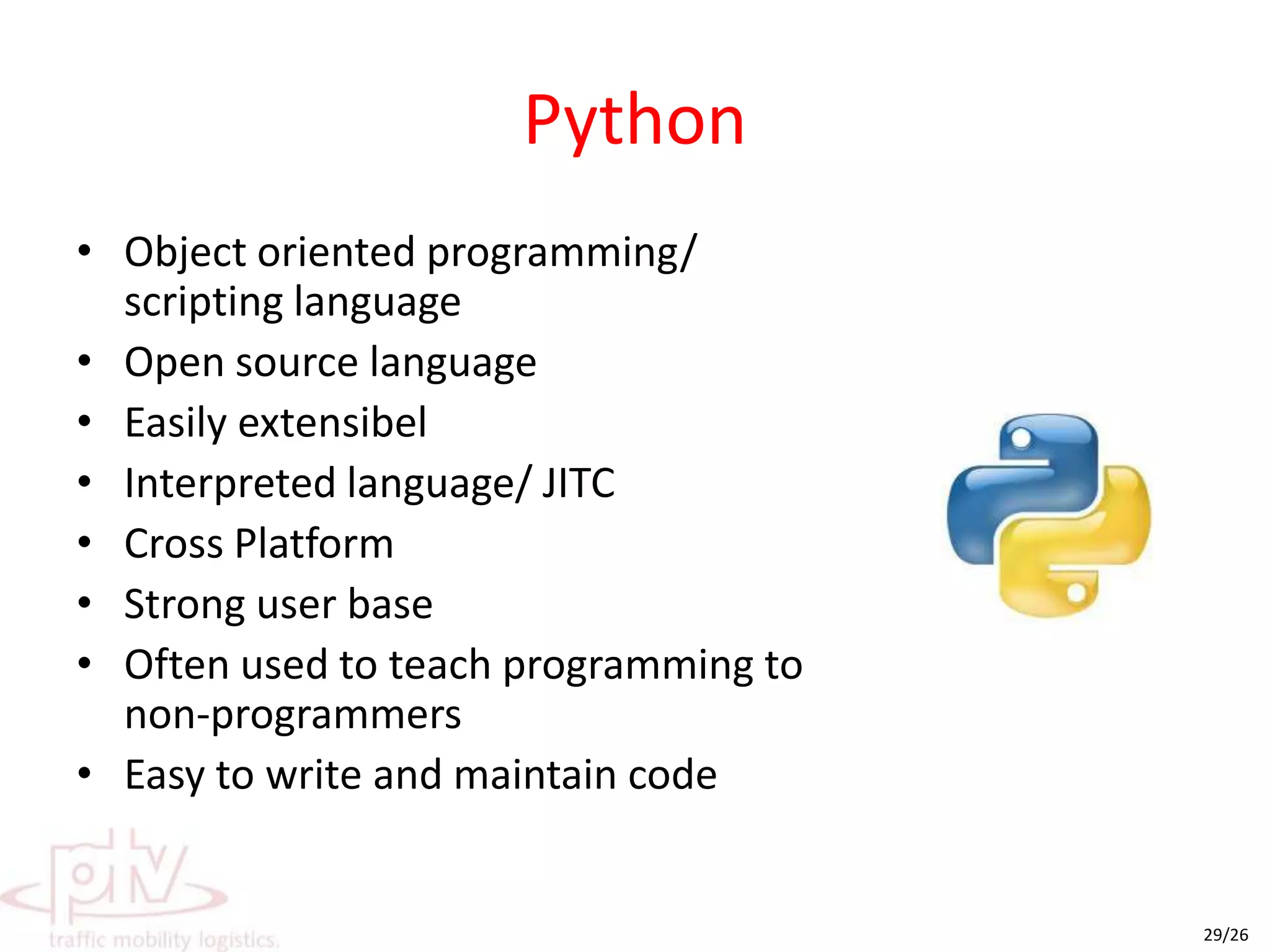 Python

• Object oriented programming/ scripting language
• Open source language
• Easily extensibel
• Interpreted language/ JITC
• Cross Platform
• Strong user base
• Often used to teach programming to non-programmers
• Easy to write and maintain code

ptv
traffic mobility logistics.

29/26